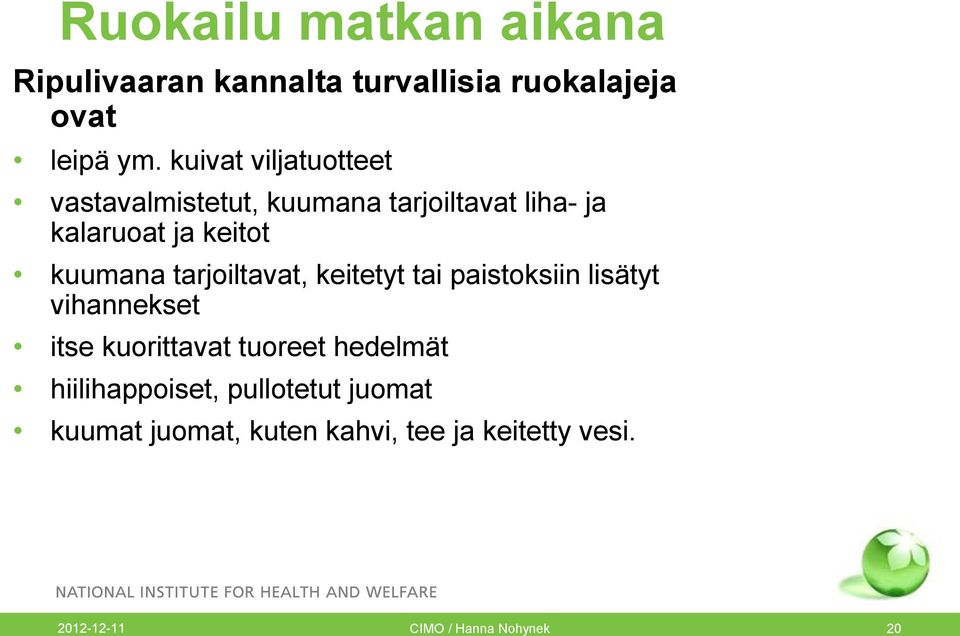 Ruokailu matkan aikana

Ripulivaaran kannalta turvallisia ruokalajeja ovat

• leipä ym. kuivat viljatuotteet
• vastavalmistetut, kuumana tarjoiltavat liha- ja kalaruoat ja keitot
• kuumana tarjoiltavat, keitetyt tai paistoksiin lisätyt vihannekset
• itse kuorittavat tuoreet hedelmät
• hiilihappoiset, pullotetut juomat
• kuumat juomat, kuten kahvi, tee ja keitetty vesi.

NATIONAL INSTITUTE FOR HEALTH AND WELFARE

2012-12-11 CIMO / Hanna Nohynek 20